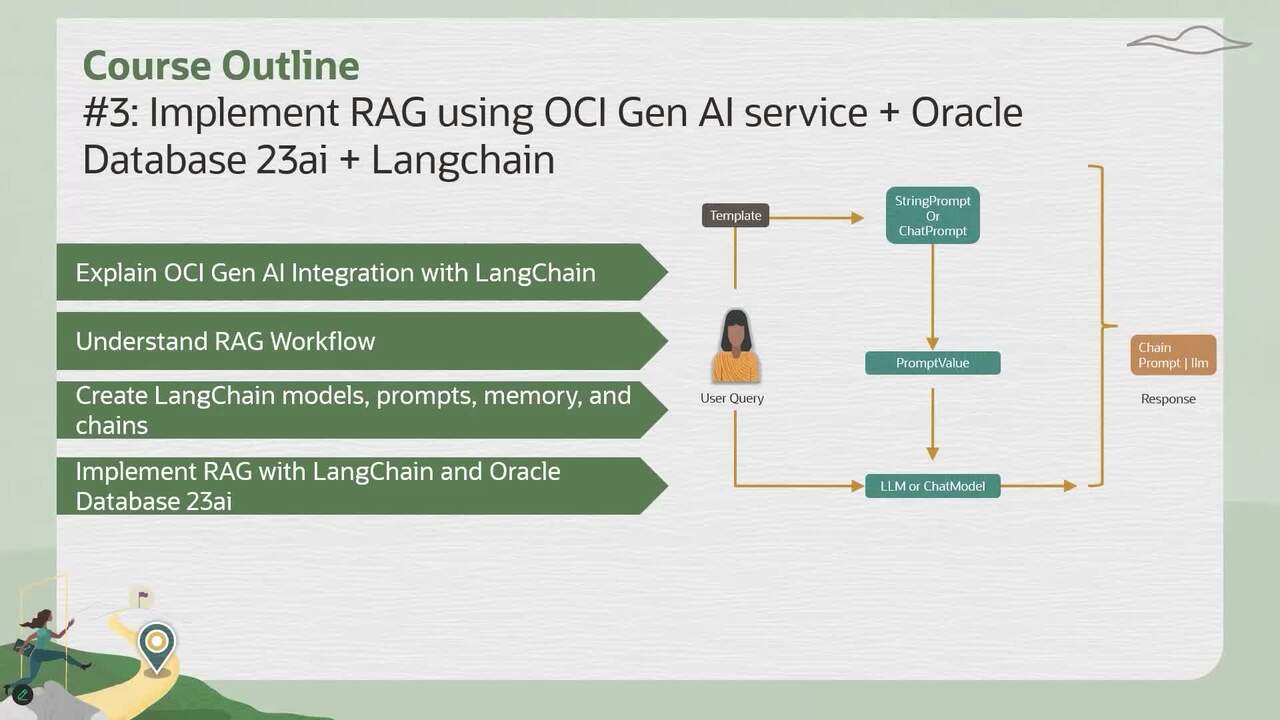 Course Outline
#3: Implement RAG using OCI Gen AI service + Oracle Database 23ai + Langchain

Explain OCI Gen AI Integration with LangChain

Understand RAG Workflow

Create LangChain models, prompts, memory, and chains

Implement RAG with LangChain and Oracle Database 23ai

Template

StringPrompt Or ChatPrompt

User Query

PromptValue

LLM or ChatModel

Chain Prompt | llm

Response